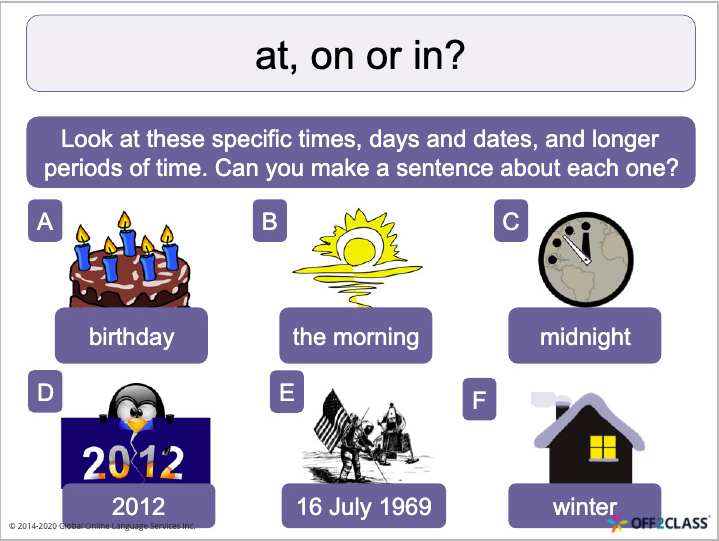 at, on or in?

Look at these specific times, days and dates, and longer periods of time. Can you make a sentence about each one?

A
birthday

B
the morning

C
midnight

D
2012
2012

E
16 July 1969

F
winter

© 2014-2020 Global Online Language Services Inc.

OFF2CLASS